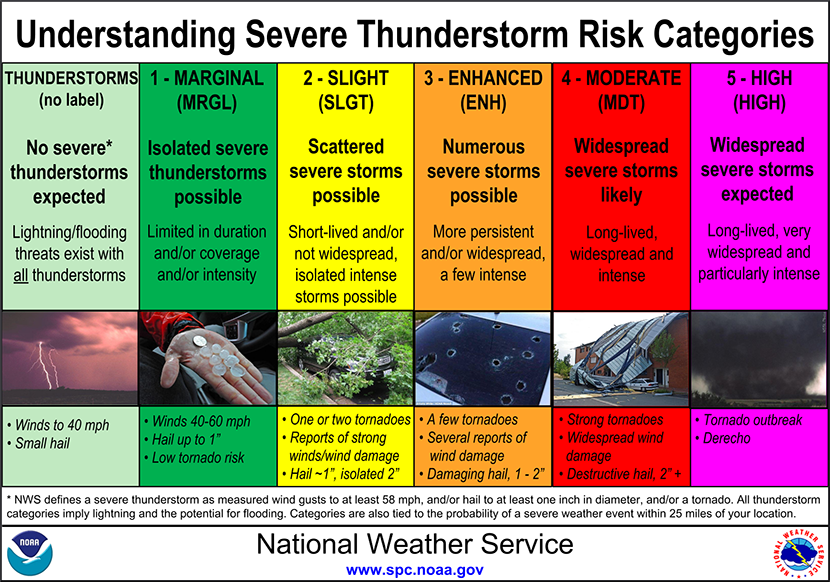 Understanding Severe Thunderstorm Risk Categories

| THUNDERSTORMS (no label) | 1 - MARGINAL (MRGL) | 2 - SLIGHT (SLGT) | 3 - ENHANCED (ENH) | 4 - MODERATE (MDT) | 5 - HIGH (HIGH) |
|---|---|---|---|---|---|
| No severe* thunderstorms expected | Isolated severe thunderstorms possible | Scattered severe storms possible | Numerous severe storms possible | Widespread severe storms likely | Widespread severe storms expected |
| Lightning/flooding threats exist with all thunderstorms | Limited in duration and/or coverage and/or intensity | Short-lived and/or not widespread, isolated intense storms possible | More persistent and/or widespread, a few intense | Long-lived, widespread and intense | Long-lived, very widespread and particularly intense |
| • Winds to 40 mph • Small hail | • Winds 40-60 mph • Hail up to 1" • Low tornado risk | • One or two tornadoes • Reports of strong winds/wind damage • Hail ~1", isolated 2" | • A few tornadoes • Several reports of wind damage • Damaging hail, 1 - 2" | • Strong tornadoes • Widespread wind damage • Destructive hail, 2" + | • Tornado outbreak • Derecho |

* NWS defines a severe thunderstorm as measured wind gusts to at least 58 mph, and/or hail to at least one inch in diameter, and/or a tornado. All thunderstorm categories imply lightning and the potential for flooding. Categories are also tied to the probability of a severe weather event within 25 miles of your location.

NOAA

National Weather Service

www.spc.noaa.gov

NATIONAL WEATHER SERVICE